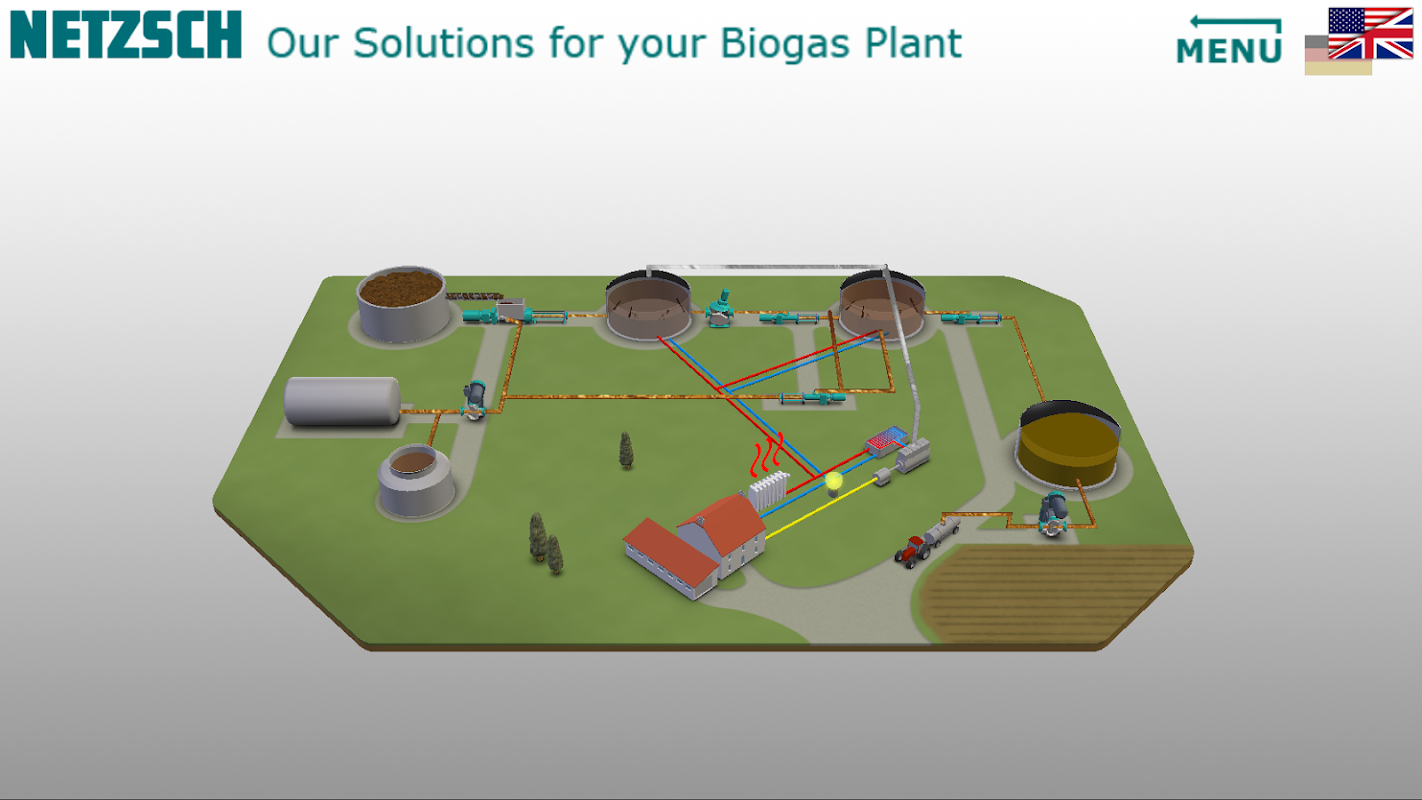 NETZSCH Our Solutions for your Biogas Plant

MENU